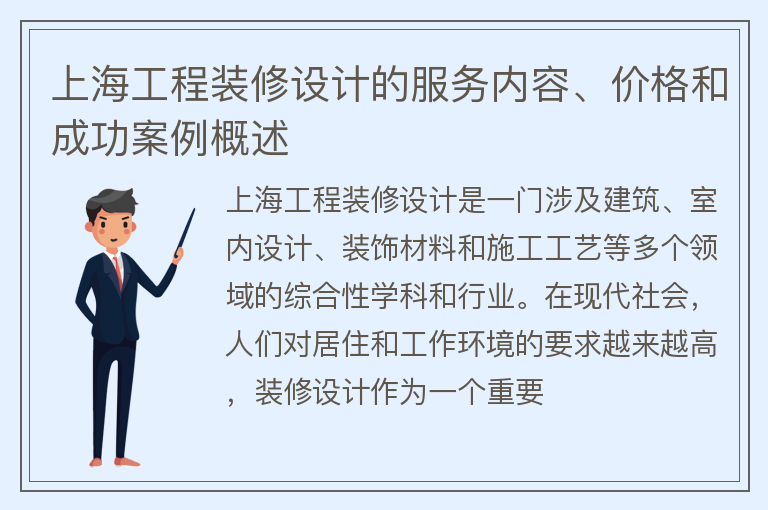 上海工程装修设计的服务内容、价格和成功案例概述

上海工程装修设计是一门涉及建筑、室内设计、装饰材料和施工工艺等多个领域的综合性学科和行业。在现代社会，人们对居住和工作环境的要求越来越高，装修设计作为一个重要